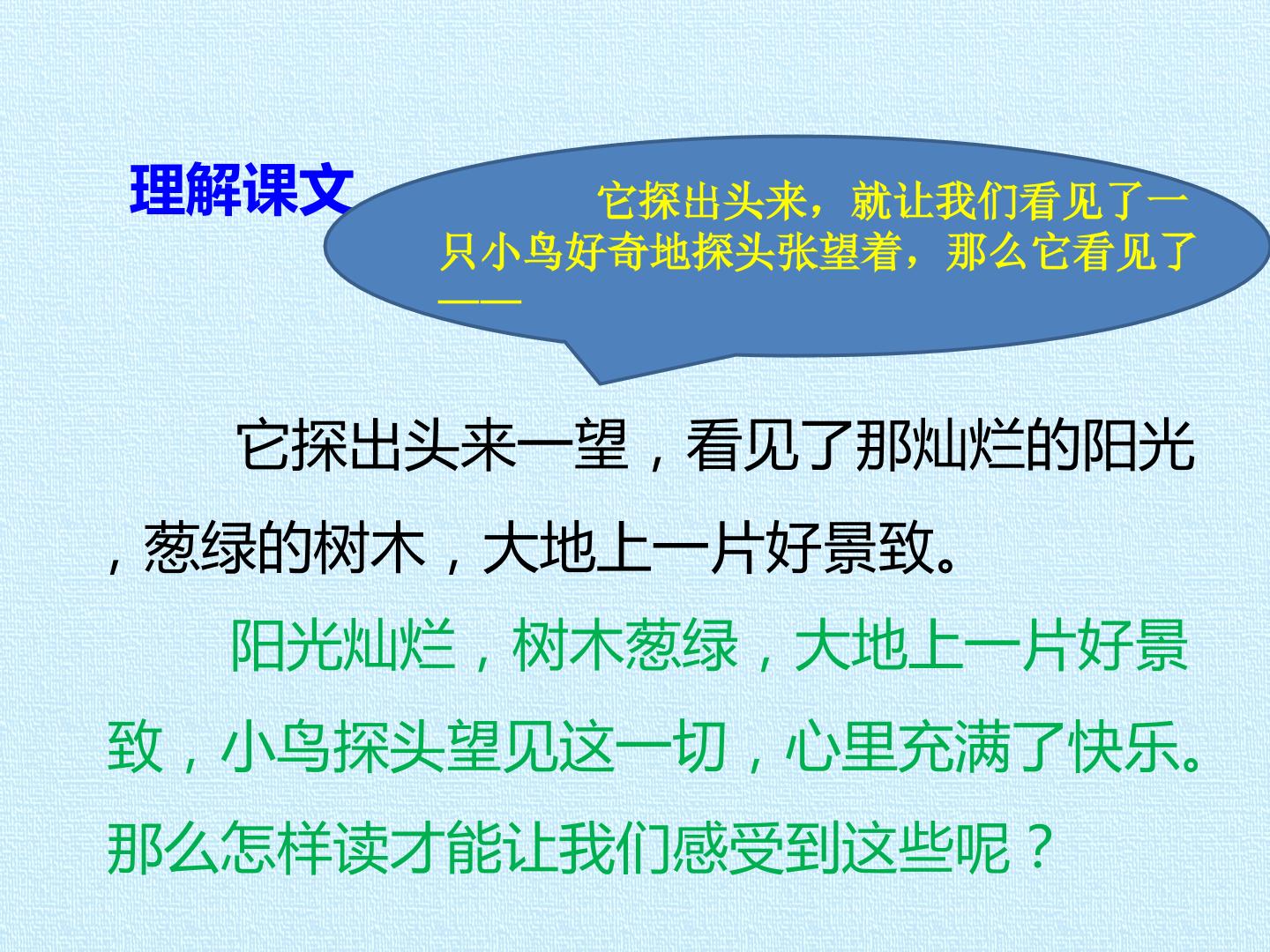 理解课文

它探出头来，就让我们看见了一只小鸟好奇地探头张望着，那么它看见了——

它探出头来一望，看见了那灿烂的阳光，葱绿的树木，大地上一片好景致。

阳光灿烂，树木葱绿，大地上一片好景致，小鸟探头望见这一切，心里充满了快乐。那么怎样读才能让我们感受到这些呢？